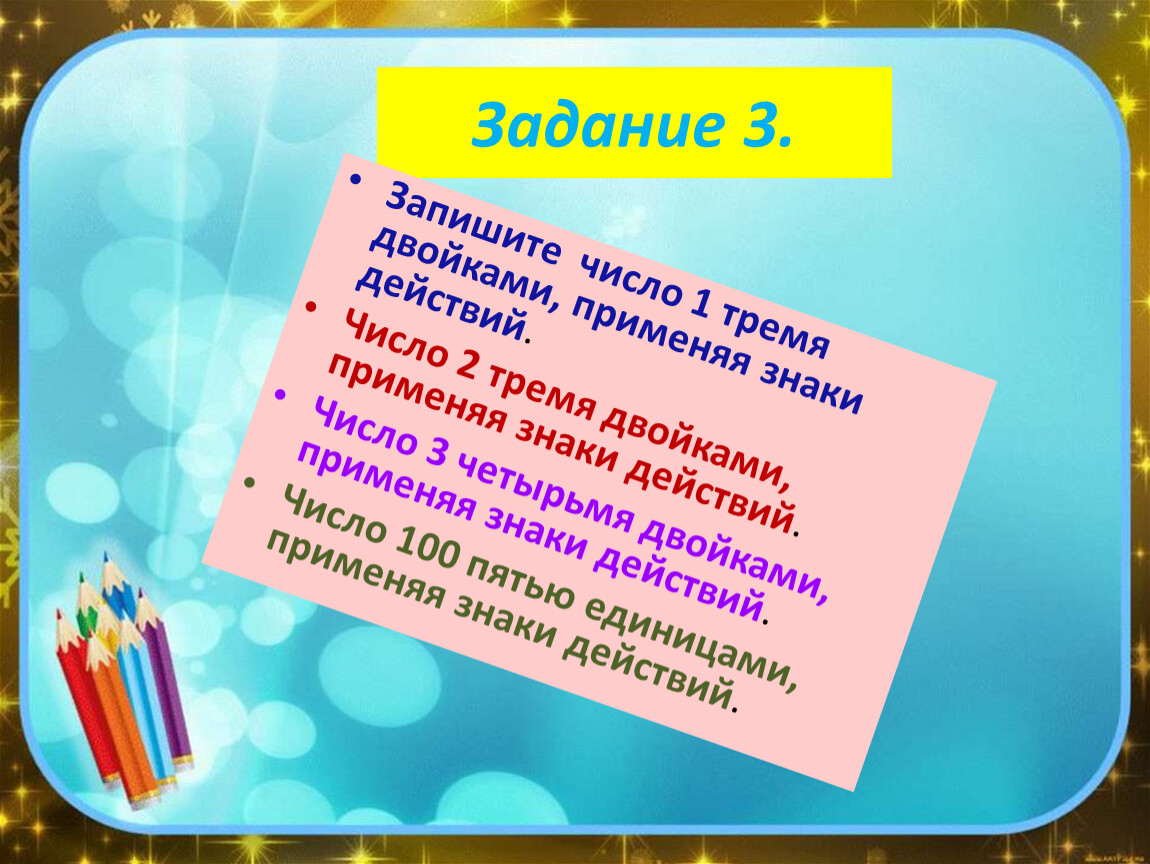 Задание 3.

• Запишите число 1 тремя двойками, применяя знаки действий.
• Число 2 тремя двойками, применяя знаки действий.
• Число 3 четырьмя двойками, применяя знаки действий.
• Число 100 пятью единицами, применяя знаки действий.